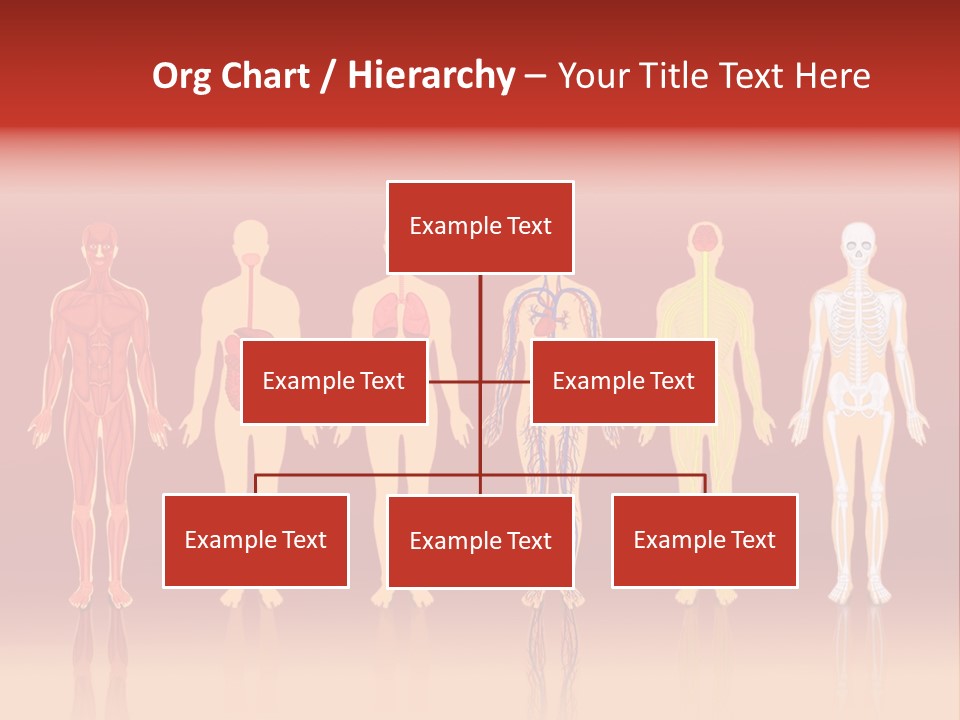 Org Chart / Hierarchy – Your Title Text Here

Example Text

Example Text

Example Text

Example Text

Example Text

Example Text